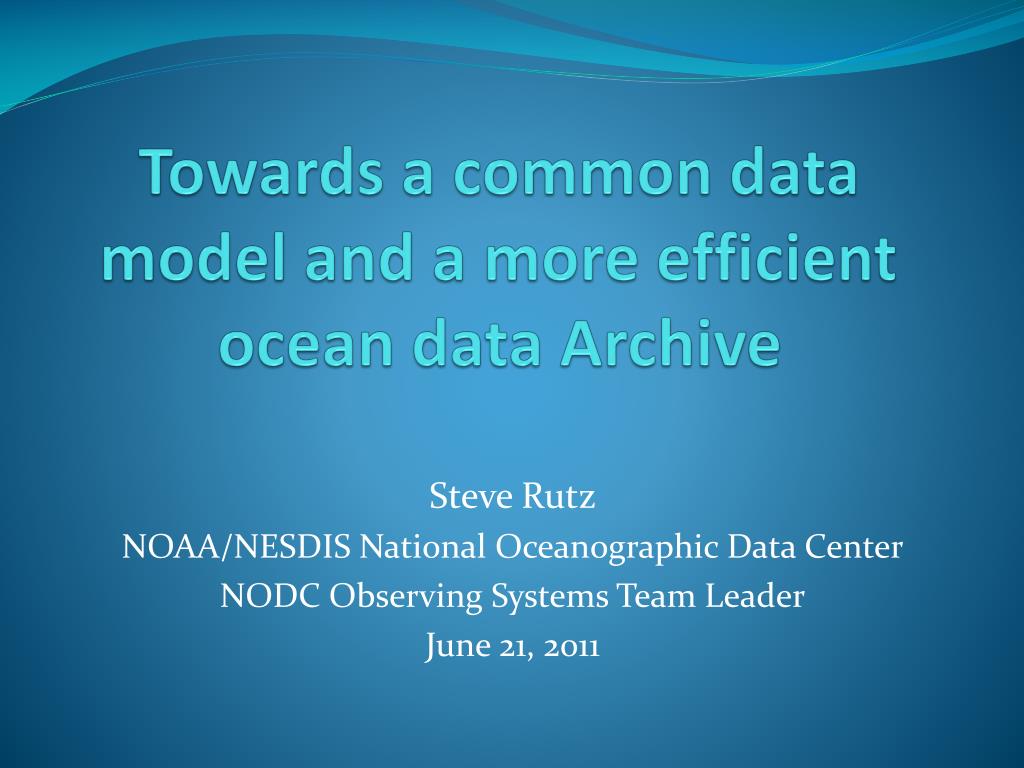 Towards a common data model and a more efficient ocean data Archive

Steve Rutz
NOAA/NESDIS National Oceanographic Data Center
NODC Observing Systems Team Leader
June 21, 2011